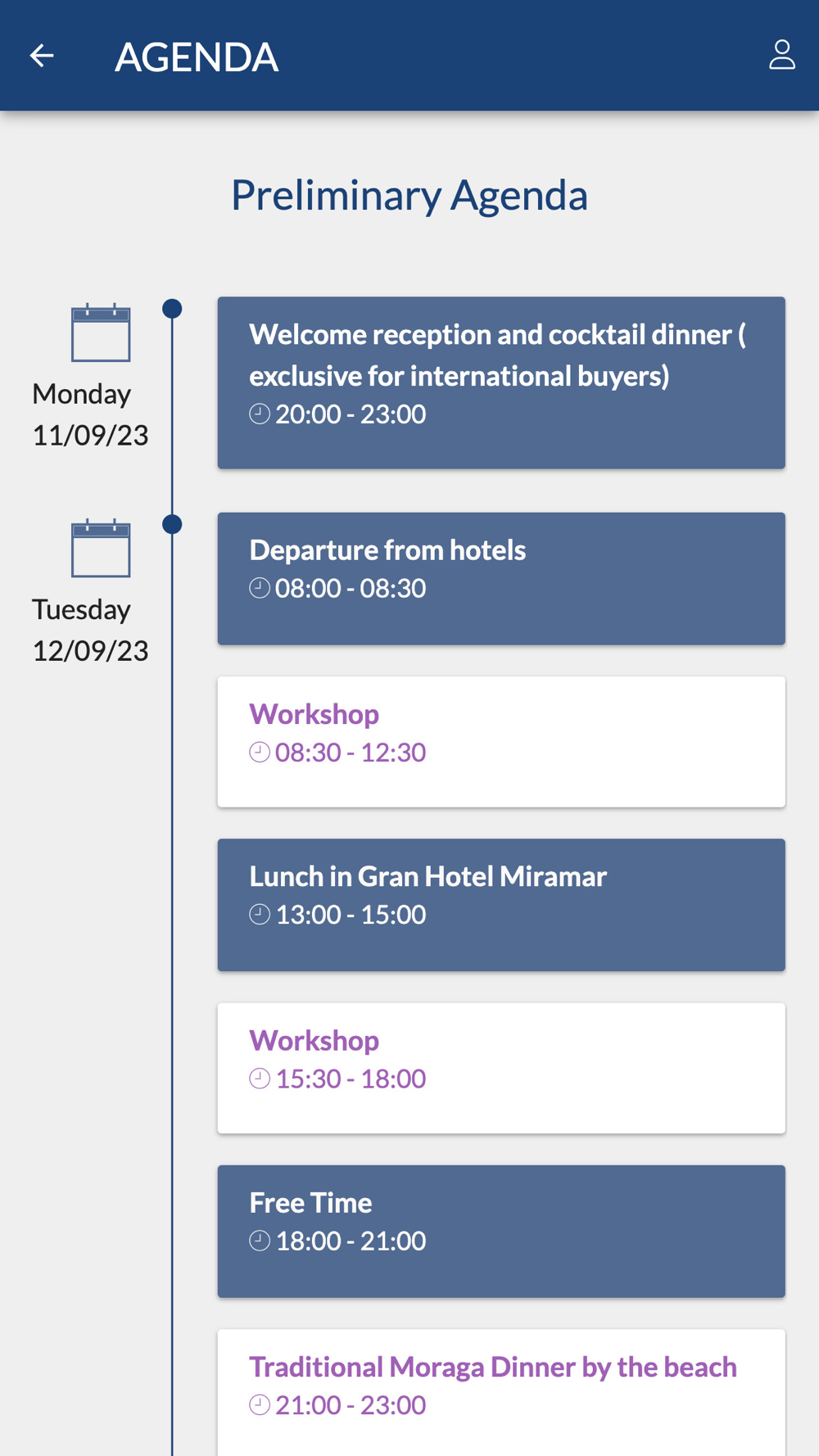 AGENDA

Preliminary Agenda

Monday 11/09/23

Welcome reception and cocktail dinner ( exclusive for international buyers)
20:00 - 23:00

Tuesday 12/09/23

Departure from hotels
08:00 - 08:30

Workshop
08:30 - 12:30

Lunch in Gran Hotel Miramar
13:00 - 15:00

Workshop
15:30 - 18:00

Free Time
18:00 - 21:00

Traditional Moraga Dinner by the beach
21:00 - 23:00